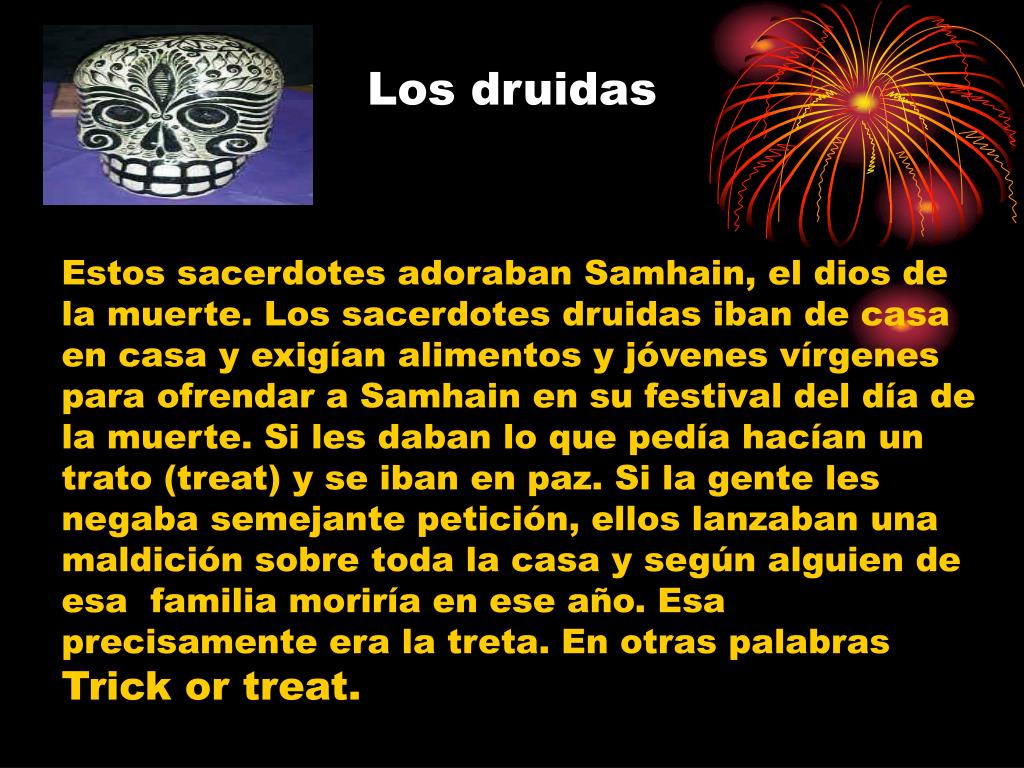 Los druidas

Estos sacerdotes adoraban Samhain, el dios de la muerte. Los sacerdotes druidas iban de casa en casa y exigían alimentos y jóvenes vírgenes para ofrendar a Samhain en su festival del día de la muerte. Si les daban lo que pedía hacían un trato (treat) y se iban en paz. Si la gente les negaba semejante petición, ellos lanzaban una maldición sobre toda la casa y según alguien de esa familia moriría en ese año. Esa precisamente era la treta. En otras palabras Trick or treat.